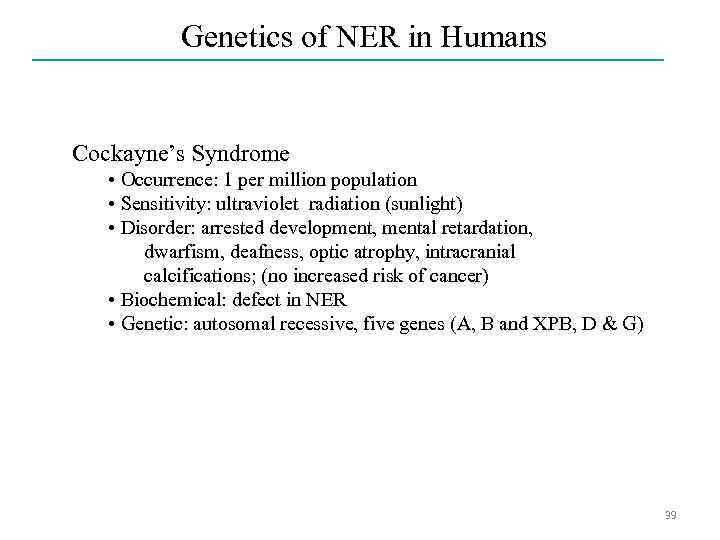 Genetics of NER in Humans

Cockayne's Syndrome

• Occurrence: 1 per million population
• Sensitivity: ultraviolet radiation (sunlight)
• Disorder: arrested development, mental retardation, dwarfism, deafness, optic atrophy, intracranial calcifications; (no increased risk of cancer)
• Biochemical: defect in NER
• Genetic: autosomal recessive, five genes (A, B and XPB, D & G)

39